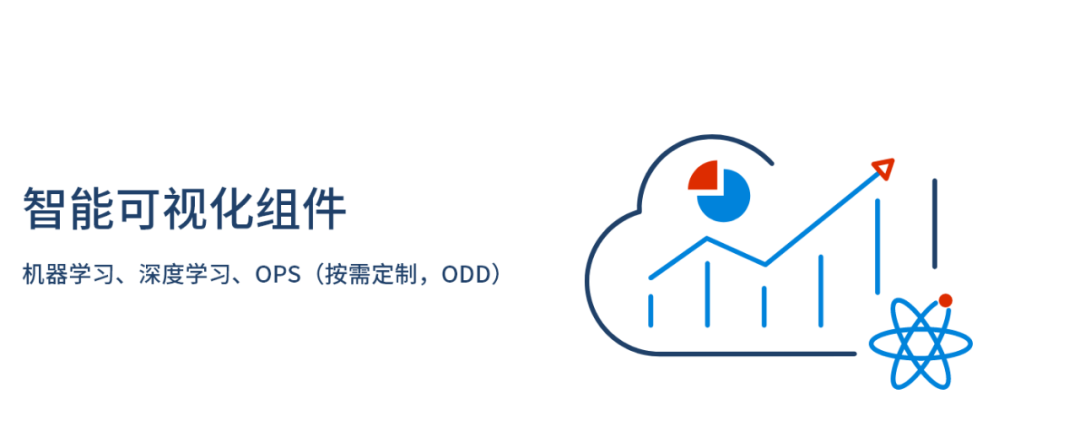 智能可视化组件

机器学习、深度学习、OPS（按需定制，ODD）